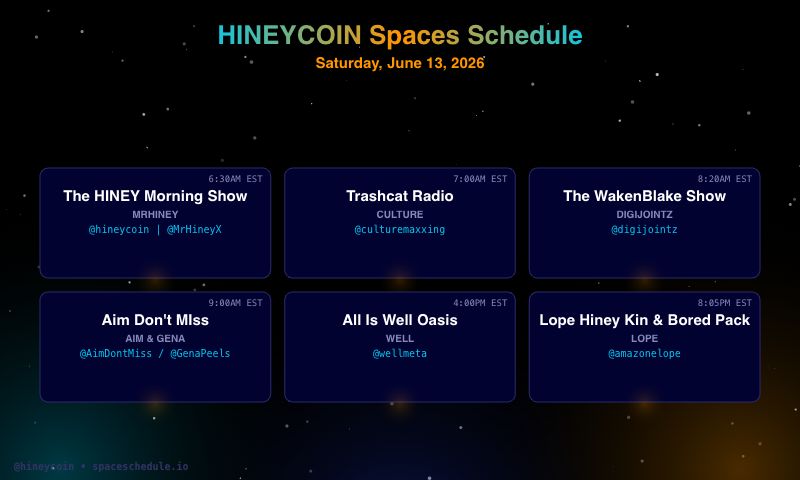 HINEYCOIN Spaces Schedule
Saturday, June 13, 2026

6:30AM EST
The HINEY Morning Show
MRHINEY
@hineycoin | @MrHineyX

7:00AM EST
Trashcat Radio
CULTURE
@culturemaxxing

8:20AM EST
The WakenBlake Show
DIGIJOINTZ
@digijointz

9:00AM EST
Aim Don't MIss
AIM & GENA
@AimDontMiss / @GenaPeels

4:00PM EST
All Is Well Oasis
WELL
@wellmeta

8:05PM EST
Lope Hiney Kin & Bored Pack
LOPE
@amazonelope

@hineycoin • spaceschedule.io